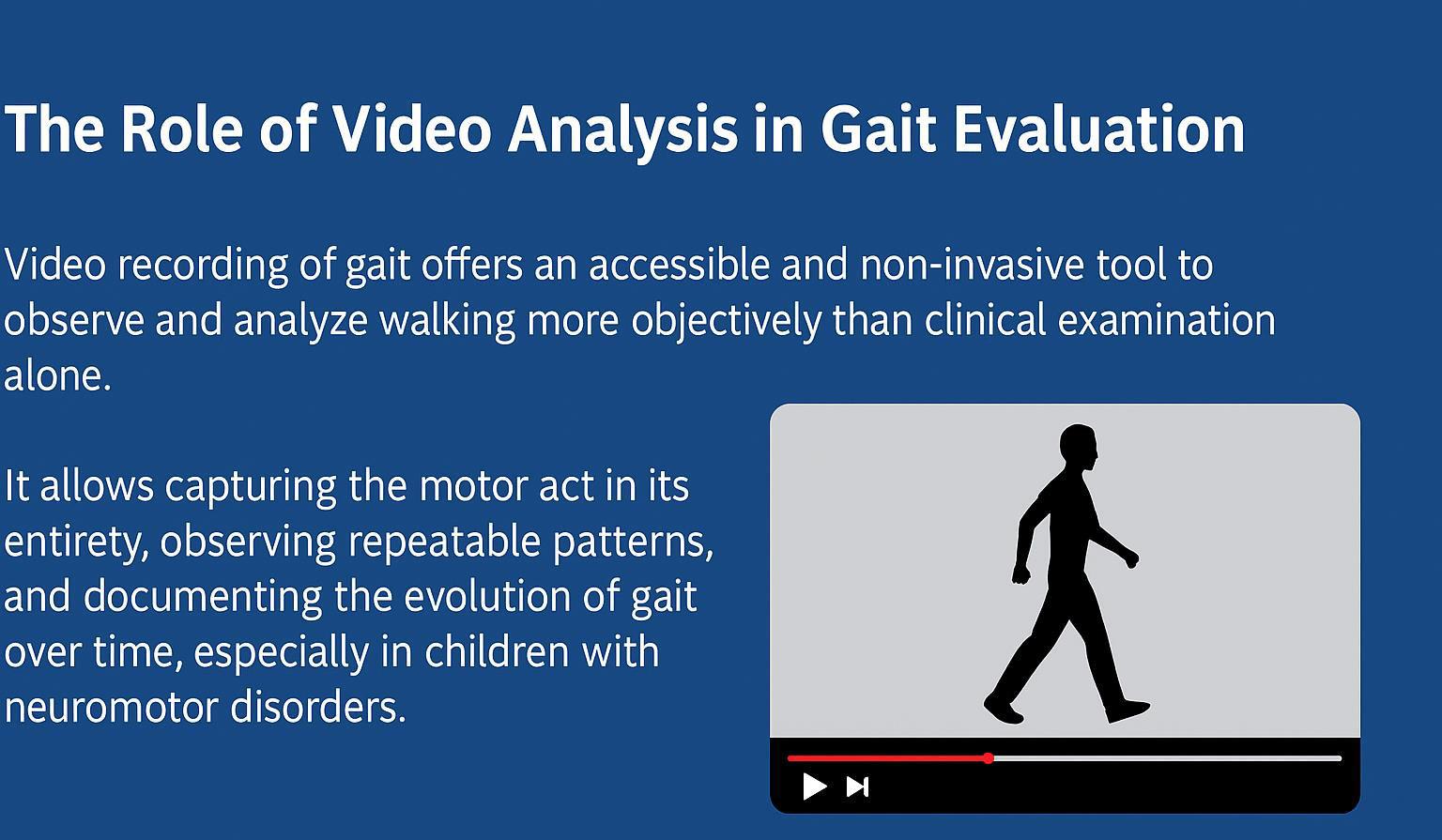 The Role of Video Analysis in Gait Evaluation

Video recording of gait offers an accessible and non-invasive tool to observe and analyze walking more objectively than clinical examination alone.

It allows capturing the motor act in its entirety, observing repeatable patterns, and documenting the evolution of gait over time, especially in children with neuromotor disorders.